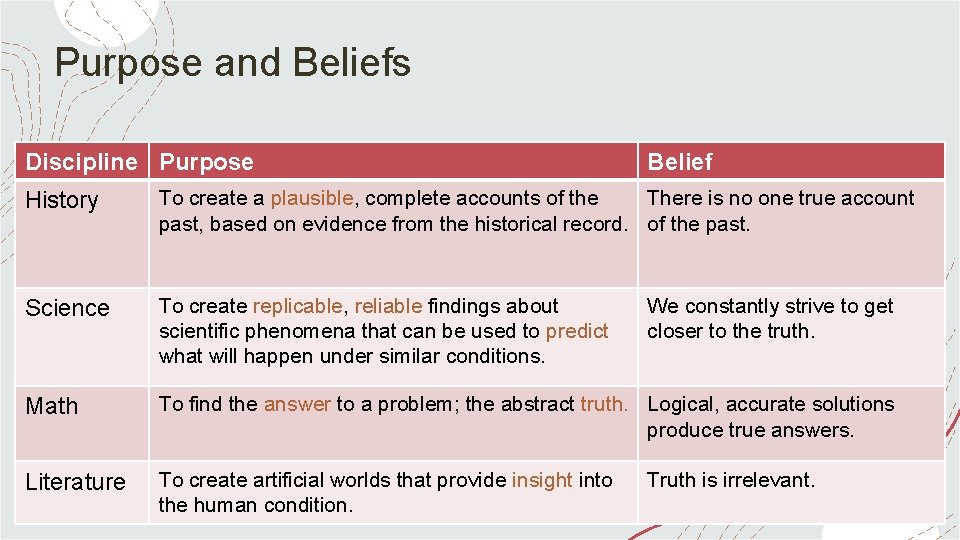 Purpose and Beliefs

| Discipline | Purpose | Belief |
|---|---|---|
| History | To create a plausible, complete accounts of the past, based on evidence from the historical record. | There is no one true account of the past. |
| Science | To create replicable, reliable findings about scientific phenomena that can be used to predict what will happen under similar conditions. | We constantly strive to get closer to the truth. |
| Math | To find the answer to a problem; the abstract truth. | Logical, accurate solutions produce true answers. |
| Literature | To create artificial worlds that provide insight into the human condition. | Truth is irrelevant. |